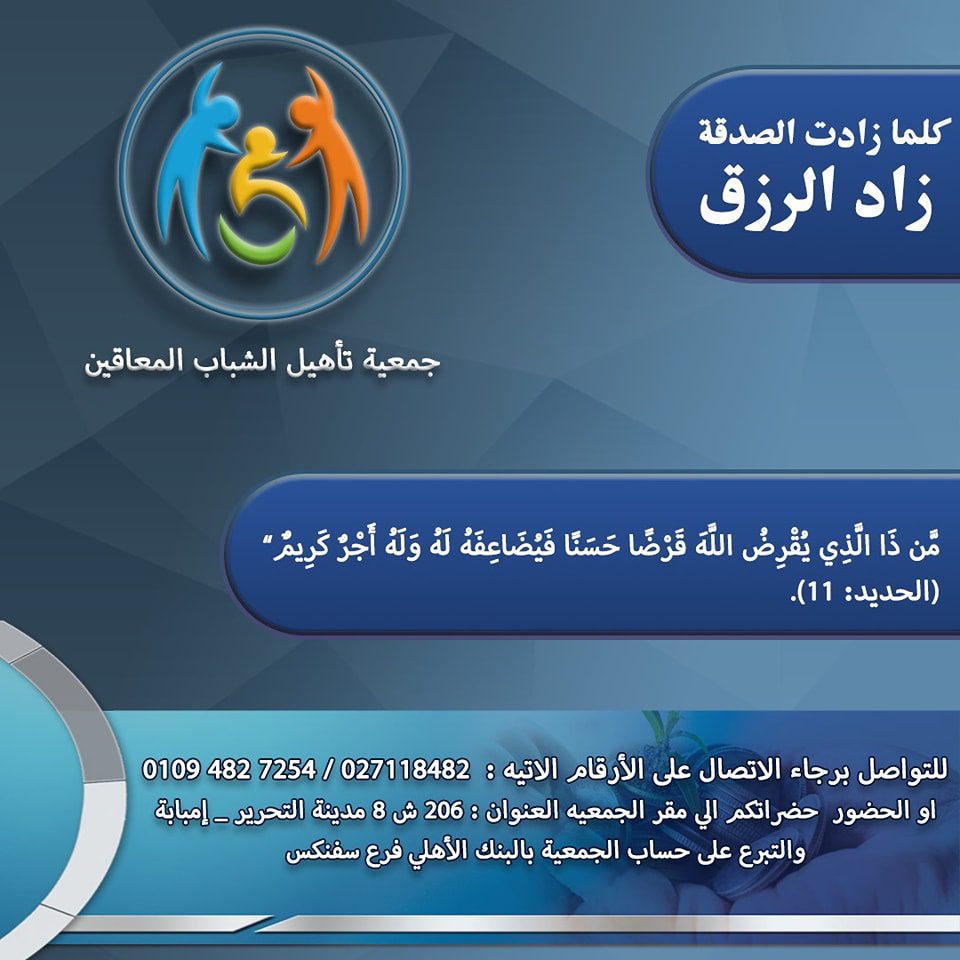 كلما زادت الصدقة
زاد الرزق

جمعية تأهيل الشباب المعاقين

مَّن ذَا الَّذِي يُقْرِضُ اللَّهَ قَرْضًا حَسَنًا فَيُضَاعِفَهُ لَهُ وَلَهُ أَجْرٌ كَرِيمٌ"
(الحديد: 11).

للتواصل برجاء الاتصال على الأرقام الاتيه : 027118482 / 0109 482 7254
او الحضور حضراتكم الي مقر الجمعيه العنوان : 206 ش 8 مدينة التحرير _ إمبابة
والتبرع على حساب الجمعية بالبنك الأهلي فرع سفنكس